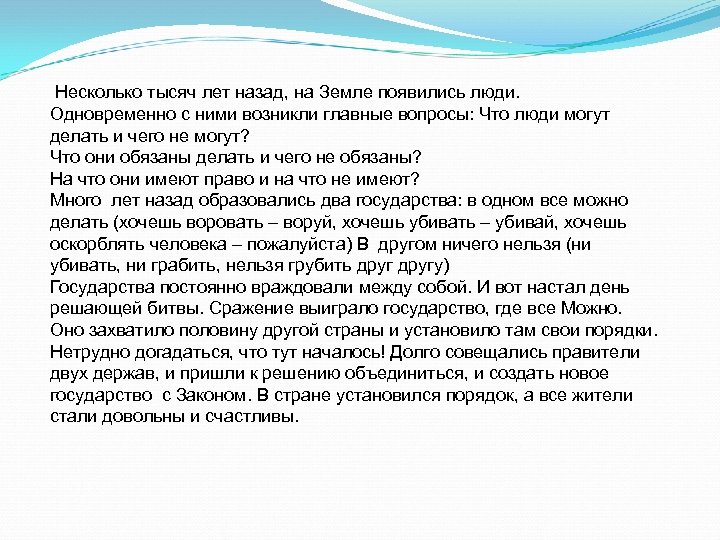 Несколько тысяч лет назад, на Земле появились люди.
Одновременно с ними возникли главные вопросы: Что люди могут делать и чего не могут?
Что они обязаны делать и чего не обязаны?
На что они имеют право и на что не имеют?
Много лет назад образовались два государства: в одном все можно делать (хочешь воровать – воруй, хочешь убивать – убивай, хочешь оскорблять человека – пожалуйста) В другом ничего нельзя (ни убивать, ни грабить, нельзя грубить друг другу)
Государства постоянно враждовали между собой. И вот настал день решающей битвы. Сражение выиграло государство, где все Можно. Оно захватило половину другой страны и установило там свои порядки. Нетрудно догадаться, что тут началось! Долго совещались правители двух держав, и пришли к решению объединиться, и создать новое государство с Законом. В стране установился порядок, а все жители стали довольны и счастливы.